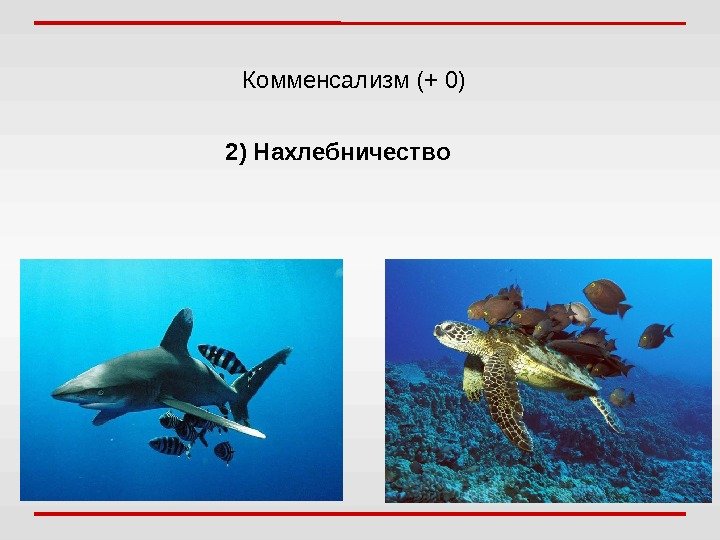 Комменсализм (+ 0)

2) Нахлебничество